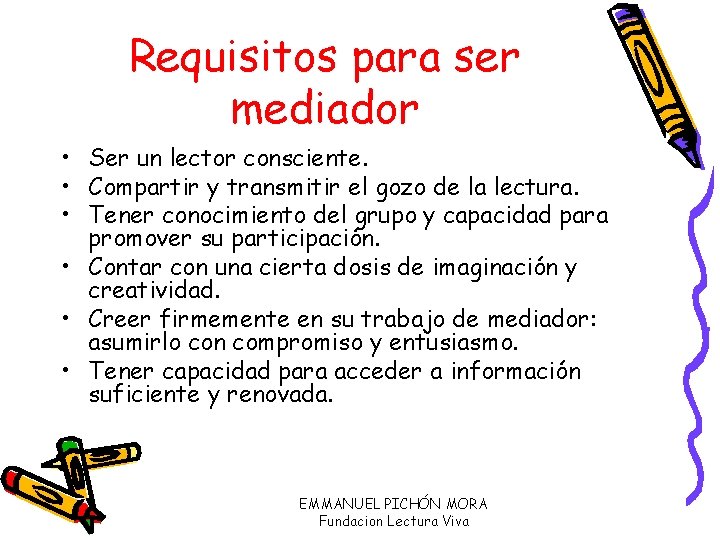 Requisitos para ser mediador

• Ser un lector consciente.
• Compartir y transmitir el gozo de la lectura.
• Tener conocimiento del grupo y capacidad para promover su participación.
• Contar con una cierta dosis de imaginación y creatividad.
• Creer firmemente en su trabajo de mediador: asumirlo con compromiso y entusiasmo.
• Tener capacidad para acceder a información suficiente y renovada.

EMMANUEL PICHÓN MORA
Fundacion Lectura Viva